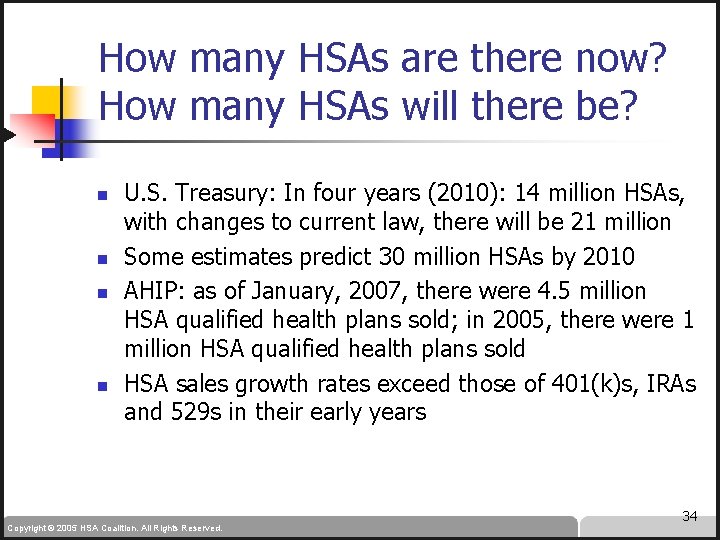 How many HSAs are there now? How many HSAs will there be?

- U.S. Treasury: In four years (2010): 14 million HSAs, with changes to current law, there will be 21 million
- Some estimates predict 30 million HSAs by 2010
- AHIP: as of January, 2007, there were 4.5 million HSA qualified health plans sold; in 2005, there were 1 million HSA qualified health plans sold
- HSA sales growth rates exceed those of 401(k)s, IRAs and 529s in their early years

34

Copyright © 2005 HSA Coalition. All Rights Reserved.